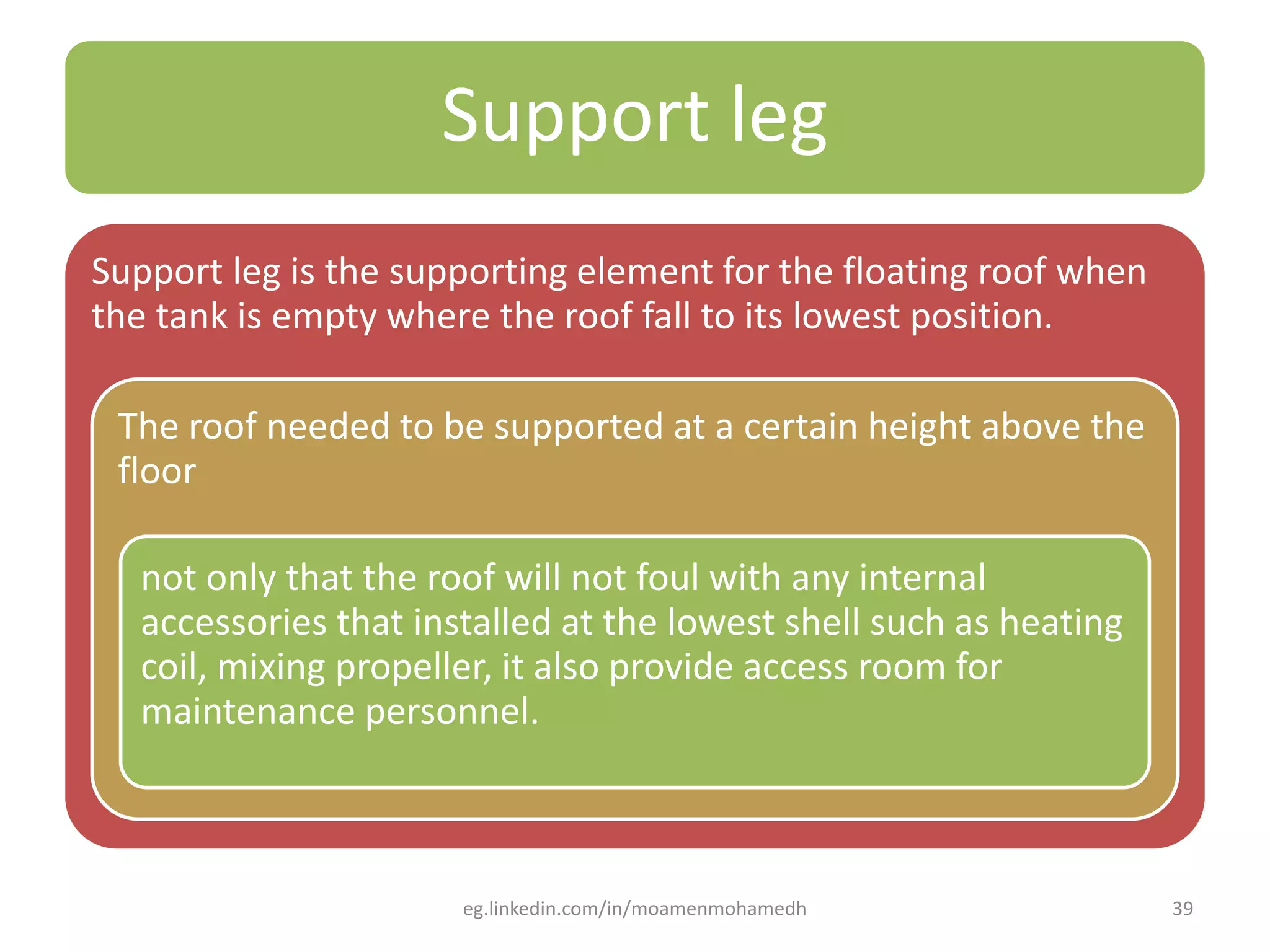 Support leg

Support leg is the supporting element for the floating roof when the tank is empty where the roof fall to its lowest position.

The roof needed to be supported at a certain height above the floor

not only that the roof will not foul with any internal accessories that installed at the lowest shell such as heating coil, mixing propeller, it also provide access room for maintenance personnel.

eg.linkedin.com/in/moamenmohamedh

39